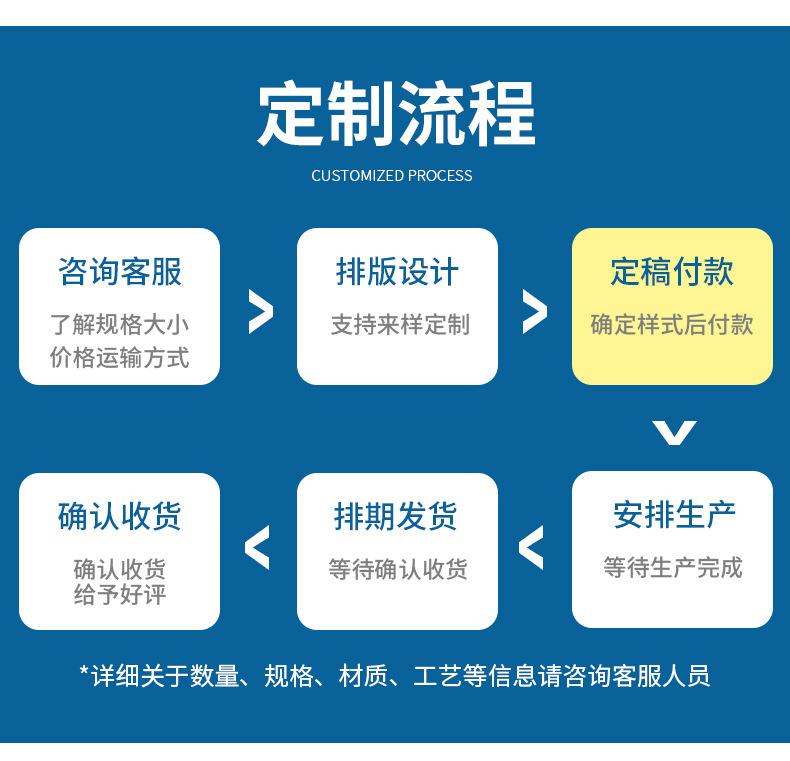 定制流程

CUSTOMIZED PROCESS

咨询客服

了解规格大小
价格运输方式

排版设计

支持来样定制

定稿付款

确定样式后付款

安排生产

等待生产完成

排期发货

等待确认收货

确认收货

确认收货
给予好评

*详细关于数量、规格、材质、工艺等信息请咨询客服人员